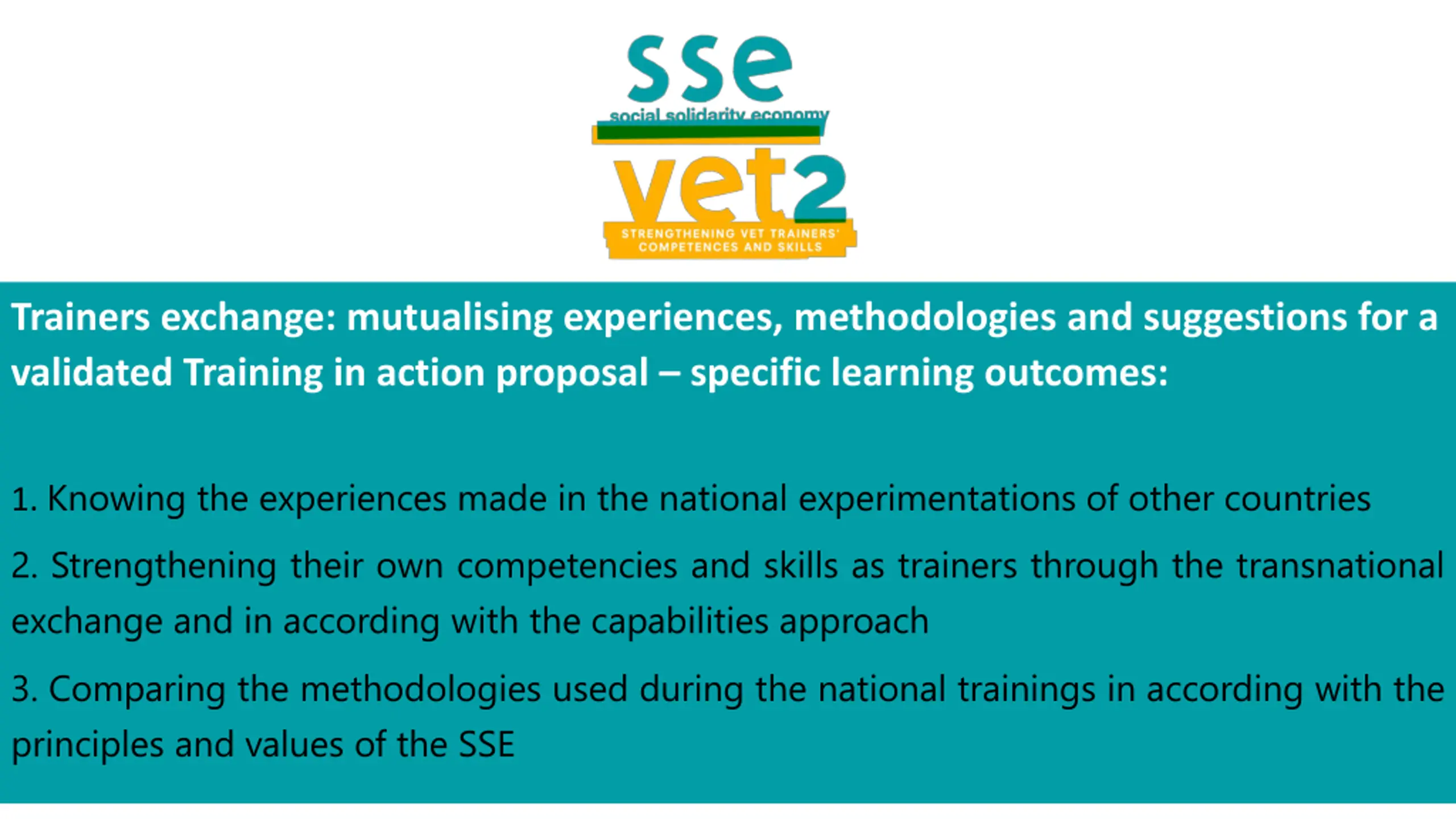 sse
social solidarity economy
vet2
STRENGTHENING VET TRAINERS' COMPETENCES AND SKILLS

Trainers exchange: mutualising experiences, methodologies and suggestions for a validated Training in action proposal – specific learning outcomes:

1. Knowing the experiences made in the national experimentations of other countries

2. Strengthening their own competencies and skills as trainers through the transnational exchange and in according with the capabilities approach

3. Comparing the methodologies used during the national trainings in according with the principles and values of the SSE